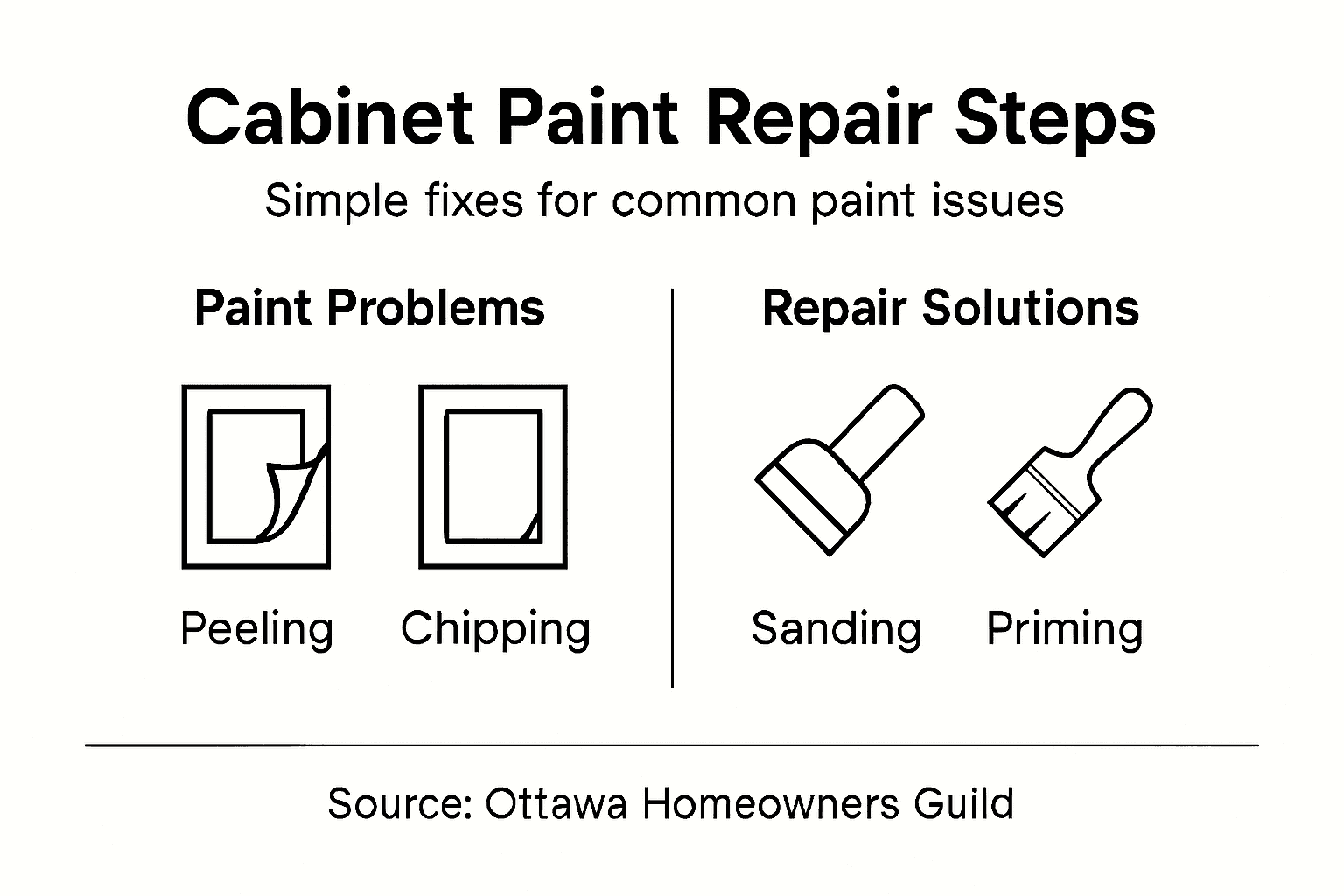 Cabinet Paint Repair Steps

Simple fixes for common paint issues

Paint Problems

Peeling

Chipping

Repair Solutions

Sanding

Priming

Source: Ottawa Homeowners Guild